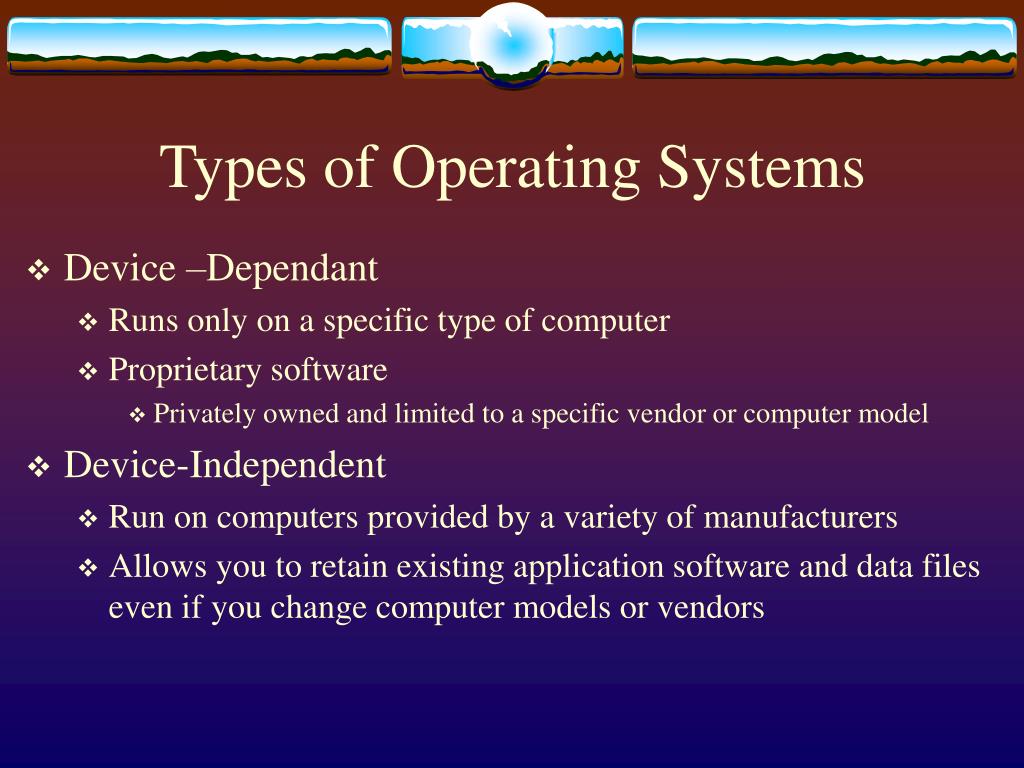 Types of Operating Systems

❖ Device –Dependant

❖ Runs only on a specific type of computer

❖ Proprietary software

❖ Privately owned and limited to a specific vendor or computer model

❖ Device-Independent

❖ Run on computers provided by a variety of manufacturers

❖ Allows you to retain existing application software and data files even if you change computer models or vendors